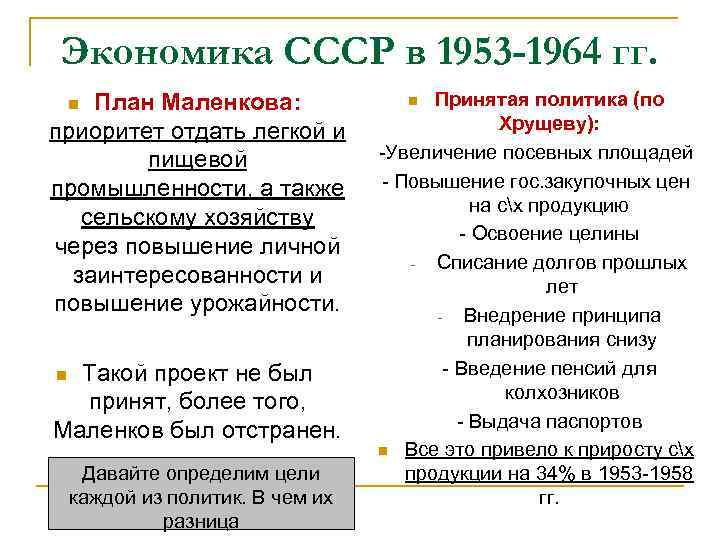 Экономика СССР в 1953-1964 гг.

План Маленкова: приоритет отдать легкой и пищевой промышленности, а также сельскому хозяйству через повышение личной заинтересованности и повышение урожайности.

Такой проект не был принят, более того, Маленков был отстранен.

Давайте определим цели каждой из политик. В чем их разница

Принятая политика (по Хрущеву):

-Увеличение посевных площадей

- Повышение гос.закупочных цен на с\х продукцию

- Освоение целины

- Списание долгов прошлых лет

- Внедрение принципа планирования снизу

- Введение пенсий для колхозников

- Выдача паспортов

Все это привело к приросту с\х продукции на 34% в 1953-1958 гг.